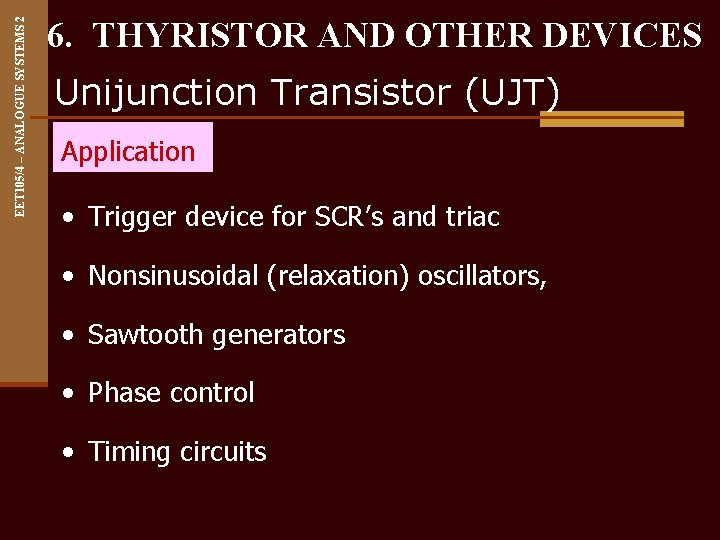 EET105/4 – ANALOGUE SYSTEMS 2

6. THYRISTOR AND OTHER DEVICES

Unijunction Transistor (UJT)

Application

• Trigger device for SCR's and triac

• Nonsinusoidal (relaxation) oscillators,

• Sawtooth generators

• Phase control

• Timing circuits